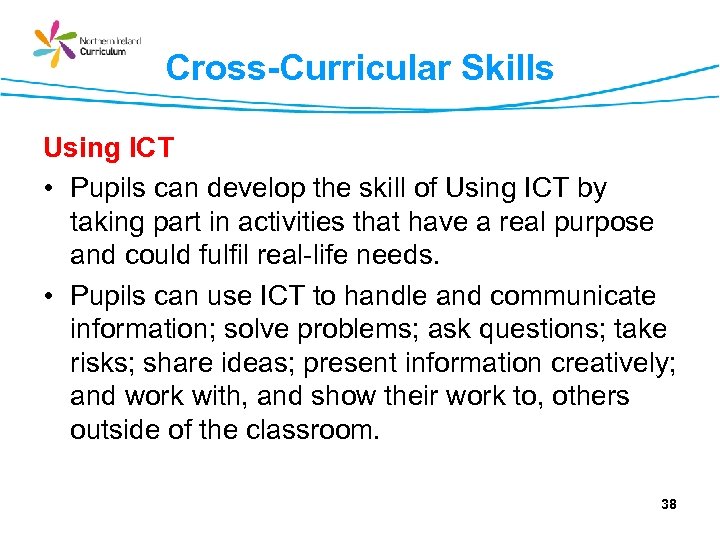 Northern Ireland Curriculum

Cross-Curricular Skills

Using ICT

• Pupils can develop the skill of Using ICT by taking part in activities that have a real purpose and could fulfil real-life needs.

• Pupils can use ICT to handle and communicate information; solve problems; ask questions; take risks; share ideas; present information creatively; and work with, and show their work to, others outside of the classroom.

38